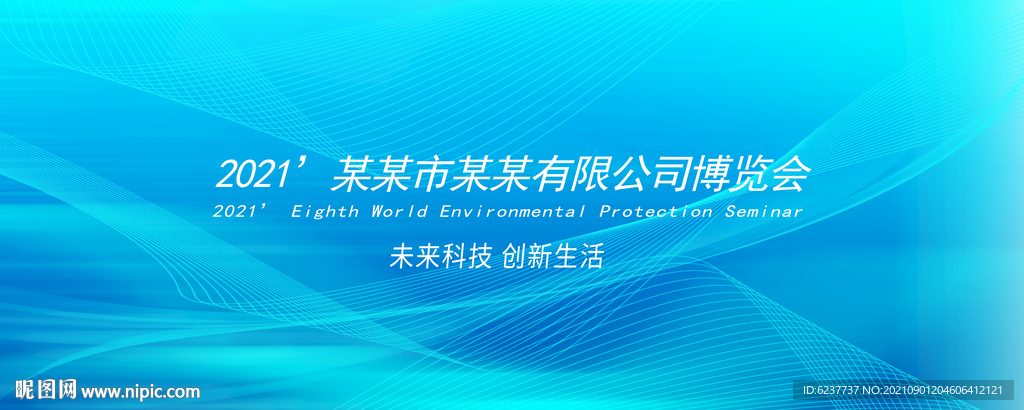 2021’某某市某某有限公司博览会

2021’ Eighth World Environmental Protection Seminar

未来科技 创新生活

昵图网 www.nipic.com

ID:6237737 NO:20210901204606412121